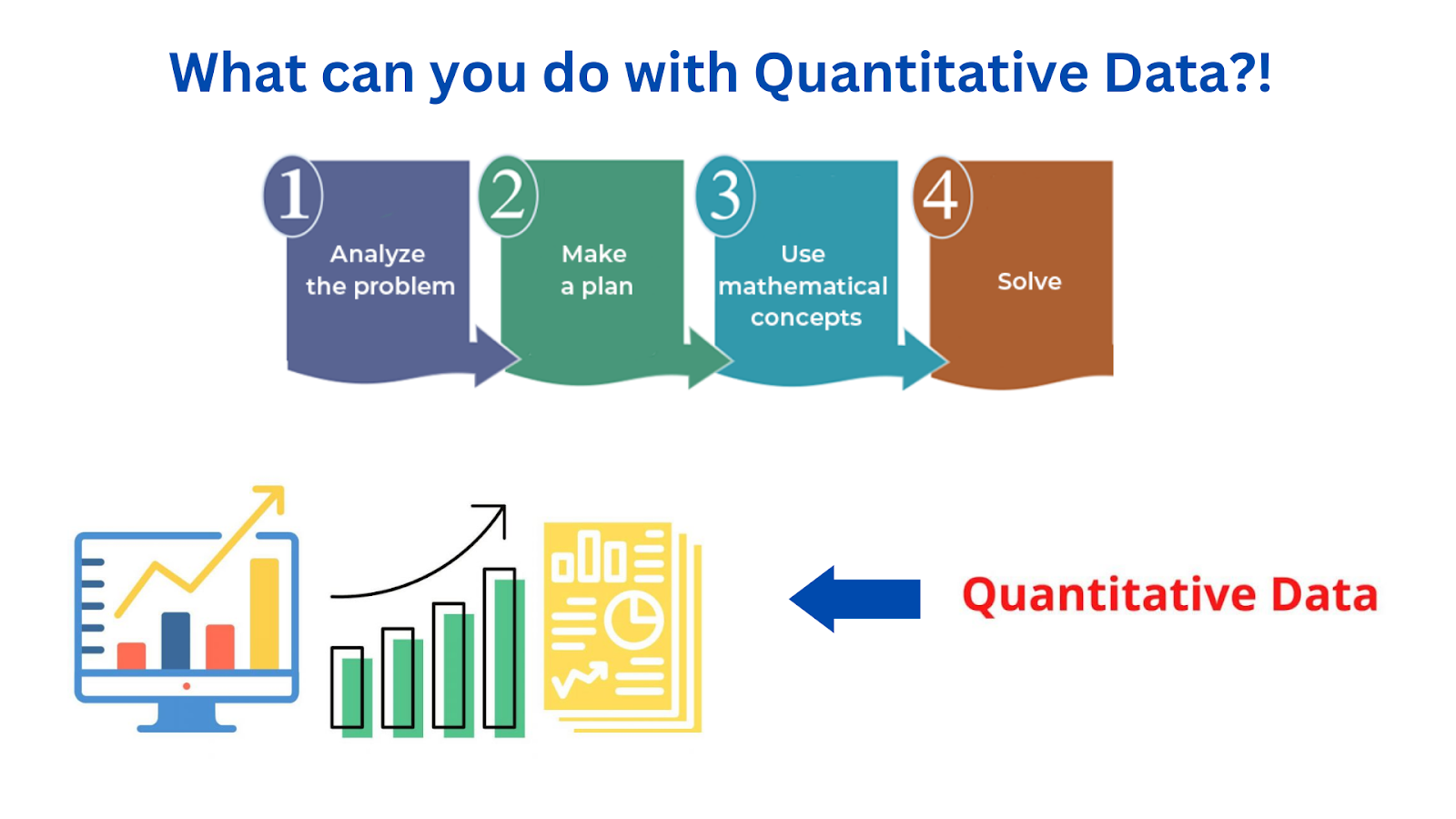 What can you do with Quantitative Data?!

1 Analyze the problem

2 Make a plan

3 Use mathematical concepts

4 Solve

Quantitative Data